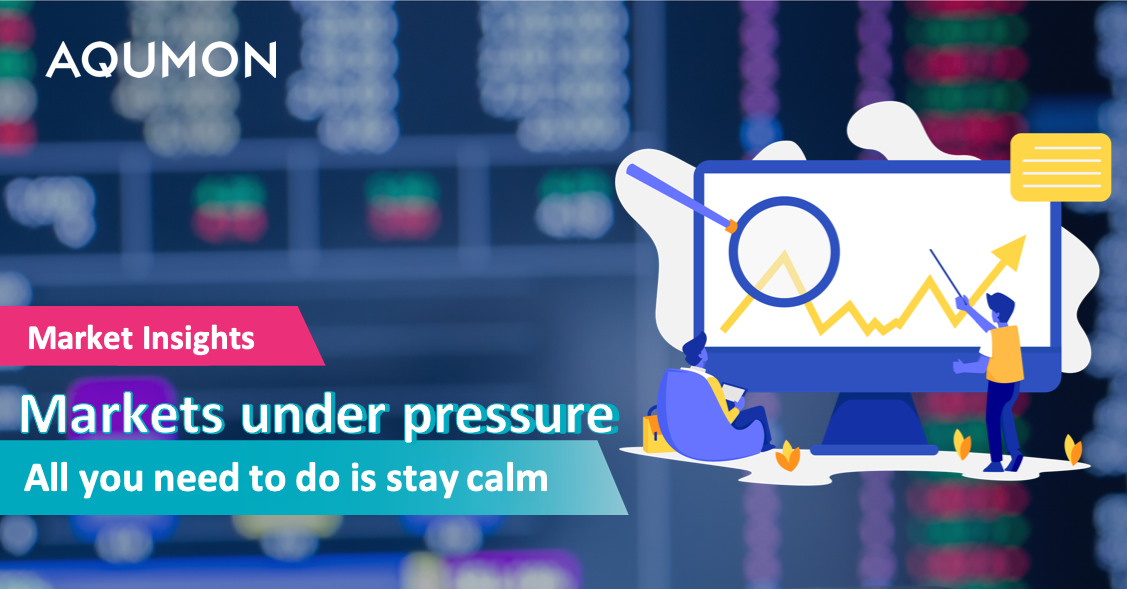 AQUMON

Market Insights

Markets under pressure

All you need to do is stay calm